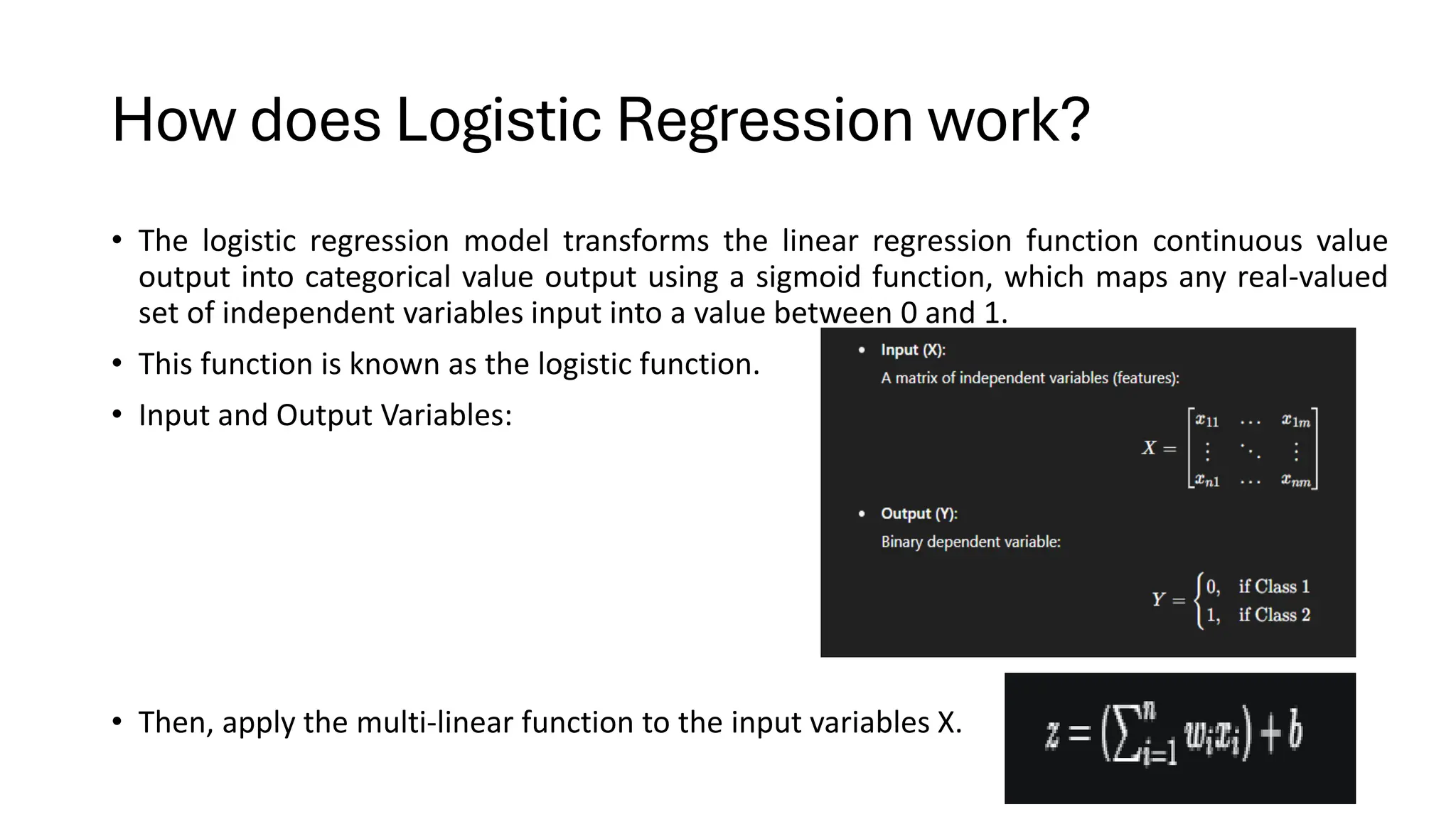 How does Logistic Regression work?

• The logistic regression model transforms the linear regression function continuous value output into categorical value output using a sigmoid function, which maps any real-valued set of independent variables input into a value between 0 and 1.

• This function is known as the logistic function.

• Input and Output Variables:

• Input (X):
A matrix of independent variables (features):

$X = \begin{bmatrix} x_{11} & \cdots & x_{1m} \\ \vdots & \ddots & \vdots \\ x_{n1} & \cdots & x_{nm} \end{bmatrix}$

• Output (Y):
Binary dependent variable:

$Y = \begin{cases} 0, & \text{if Class 1} \\ 1, & \text{if Class 2} \end{cases}$

• Then, apply the multi-linear function to the input variables X.

$z = \left(\sum_{i=1}^{n} w_i x_i\right) + b$